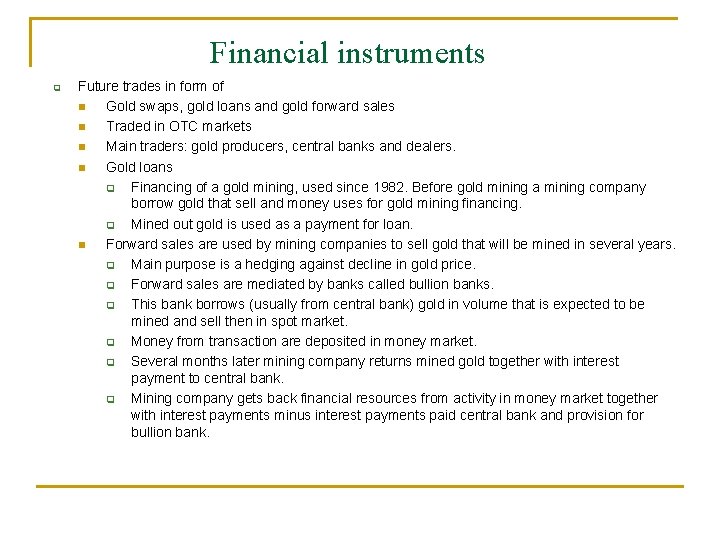 Financial instruments

Future trades in form of

Gold swaps, gold loans and gold forward sales

Traded in OTC markets

Main traders: gold producers, central banks and dealers.

Gold loans

Financing of a gold mining, used since 1982. Before gold mining a mining company borrow gold that sell and money uses for gold mining financing.

Mined out gold is used as a payment for loan.

Forward sales are used by mining companies to sell gold that will be mined in several years.

Main purpose is a hedging against decline in gold price.

Forward sales are mediated by banks called bullion banks.

This bank borrows (usually from central bank) gold in volume that is expected to be mined and sell then in spot market.

Money from transaction are deposited in money market.

Several months later mining company returns mined gold together with interest payment to central bank.

Mining company gets back financial resources from activity in money market together with interest payments minus interest payments paid central bank and provision for bullion bank.